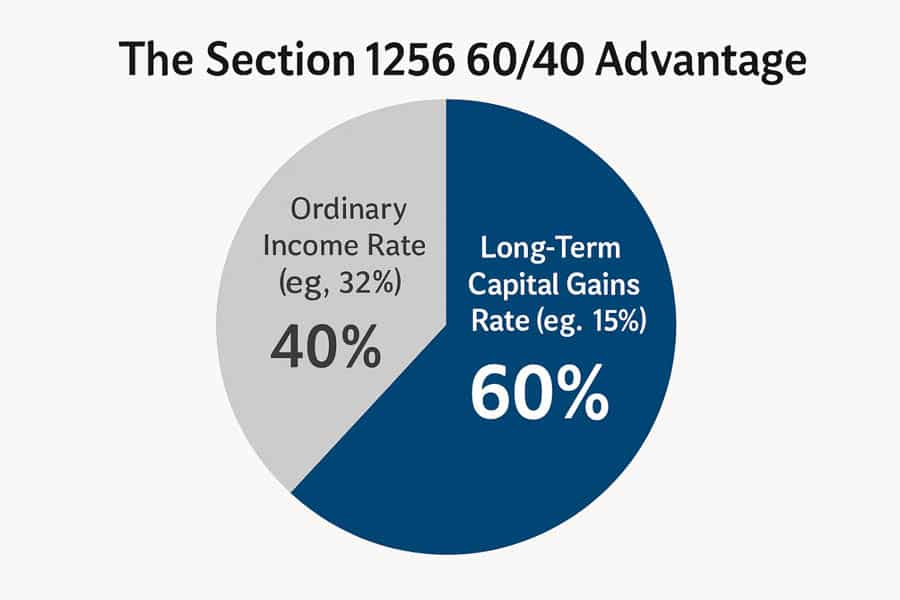 The Section 1256 60/40 Advantage

Ordinary Income Rate (eg, 32%)

40%

Long-Term Capital Gains Rate (eg. 15%)

60%